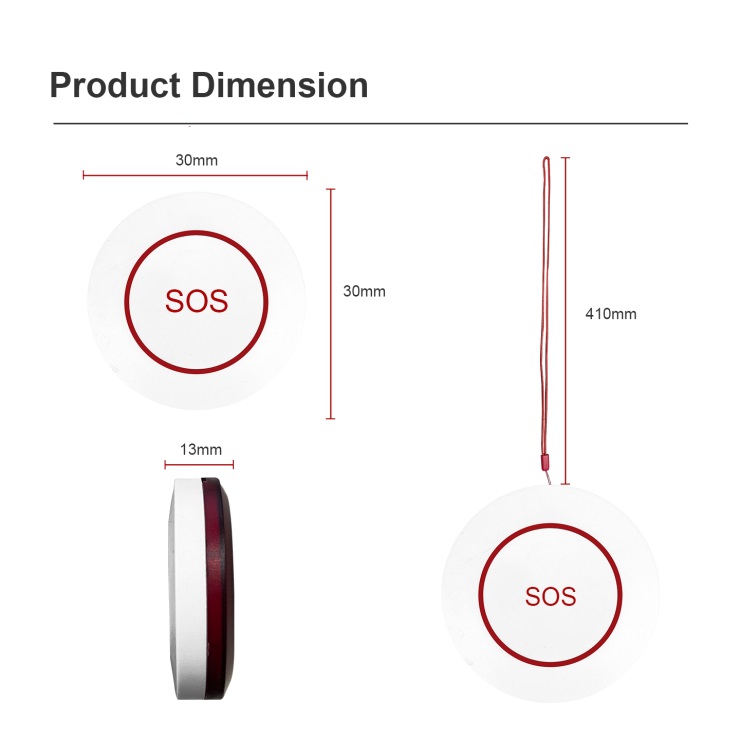 Product Dimension

30mm

SOS

30mm

410mm

13mm

SOS